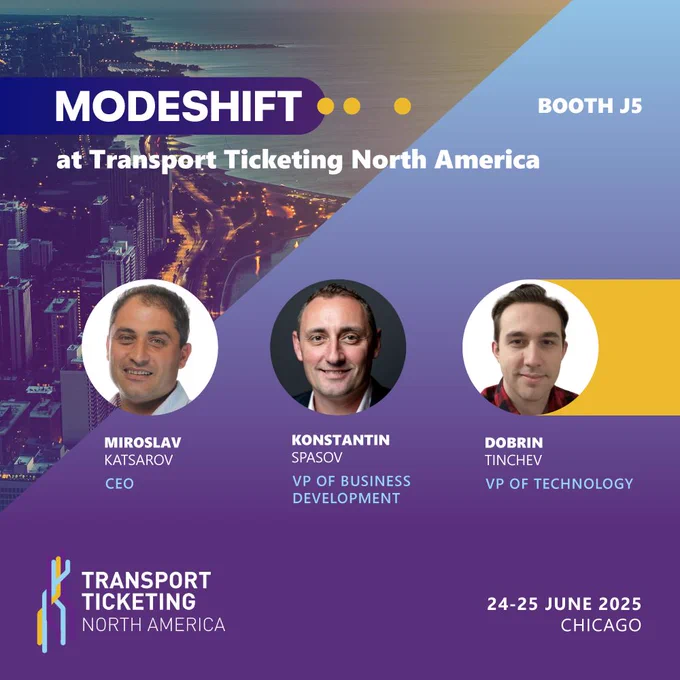 MODESHIFT

BOOTH J5

at Transport Ticketing North America

MIROSLAV
KATSAROV
CEO

KONSTANTIN
SPASOV
VP OF BUSINESS DEVELOPMENT

DOBRIN
TINCHEV
VP OF TECHNOLOGY

TRANSPORT
TICKETING
NORTH AMERICA

24-25 JUNE 2025
CHICAGO